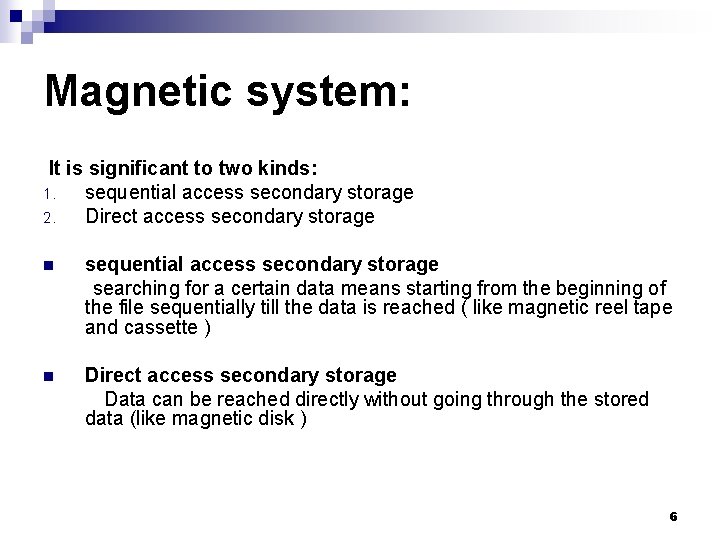 Magnetic system:

It is significant to two kinds:
1. sequential access secondary storage
2. Direct access secondary storage

■ sequential access secondary storage
searching for a certain data means starting from the beginning of the file sequentially till the data is reached ( like magnetic reel tape and cassette )

■ Direct access secondary storage
Data can be reached directly without going through the stored data (like magnetic disk )

6